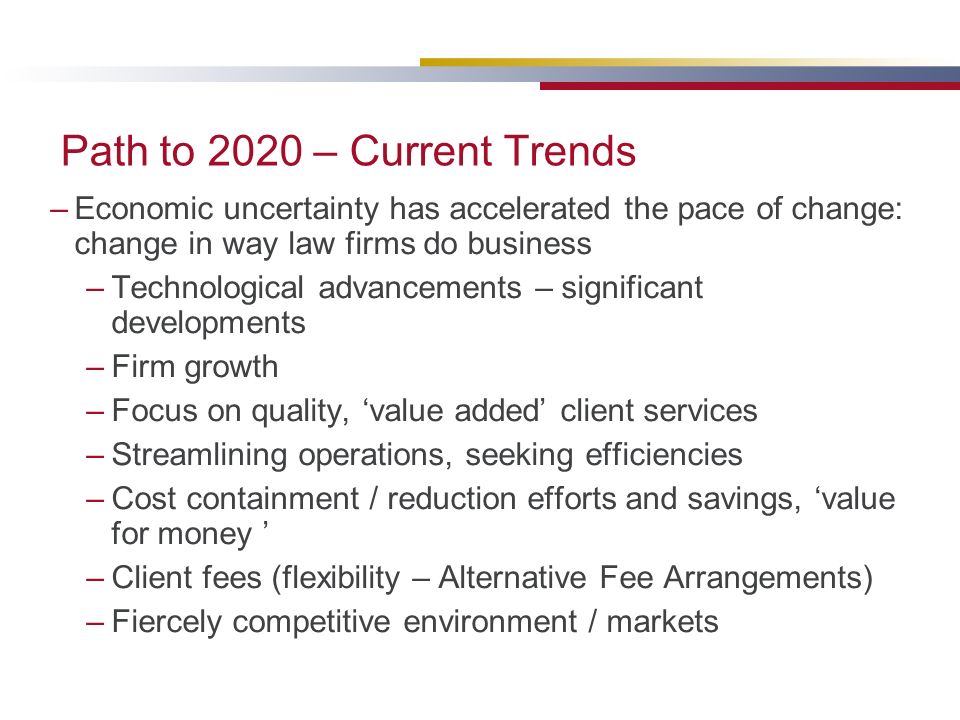 Path to 2020 – Current Trends

– Economic uncertainty has accelerated the pace of change: change in way law firms do business

– Technological advancements – significant developments

– Firm growth

– Focus on quality, ‘value added’ client services

– Streamlining operations, seeking efficiencies

– Cost containment / reduction efforts and savings, ‘value for money ’

– Client fees (flexibility – Alternative Fee Arrangements)

– Fiercely competitive environment / markets